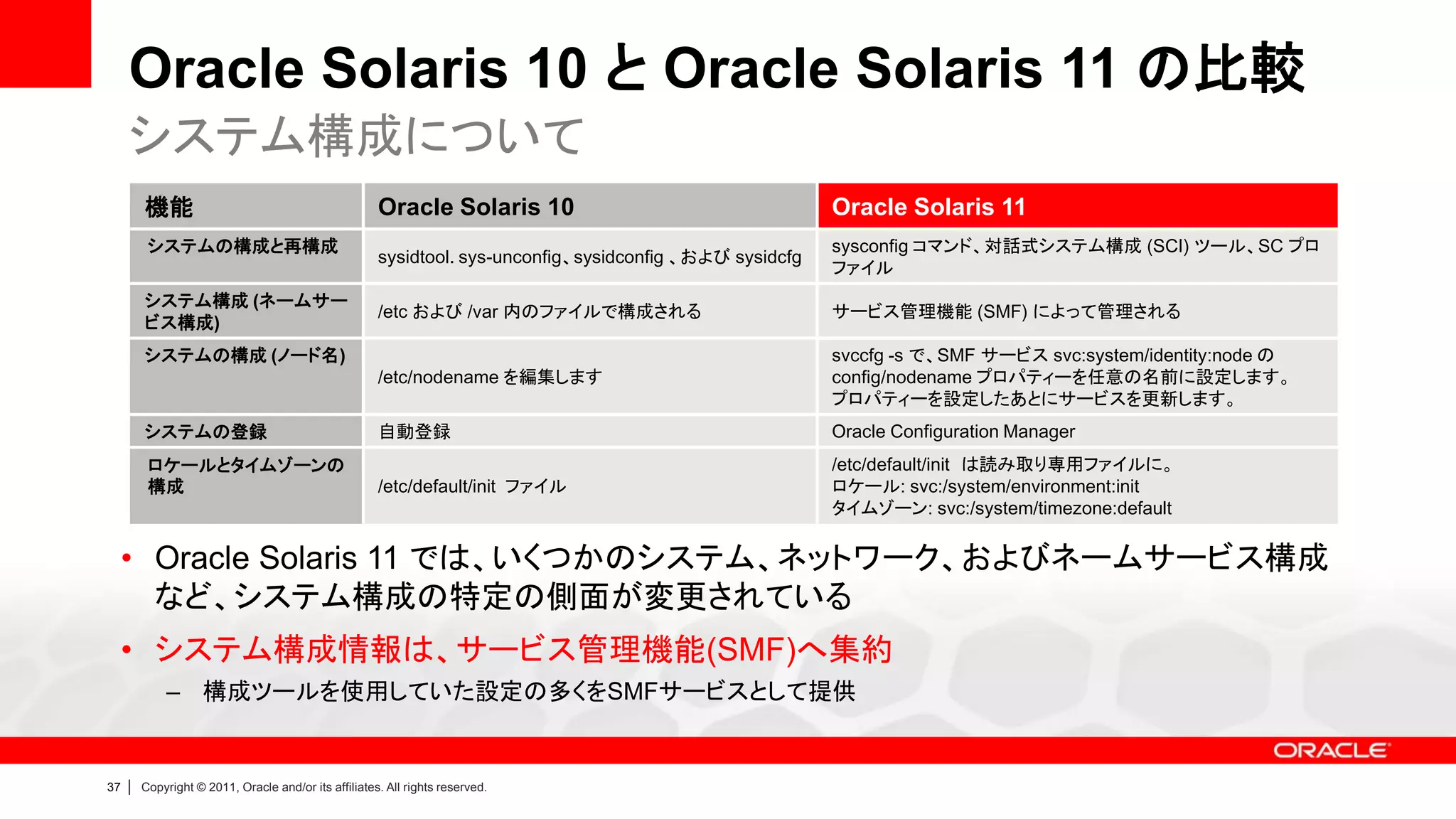 Oracle Solaris 10 と Oracle Solaris 11 の比較
システム構成について

| 機能 | Oracle Solaris 10 | Oracle Solaris 11 |
|---|---|---|
| システムの構成と再構成 | sysidtool. sys-unconfig、sysidconfig 、および sysidcfg | sysconfig コマンド、対話式システム構成 (SCI) ツール、SC プロファイル |
| システム構成 (ネームサービス構成) | /etc および /var 内のファイルで構成される | サービス管理機能 (SMF) によって管理される |
| システムの構成 (ノード名) | /etc/nodename を編集します | svccfg -s で、SMF サービス svc:system/identity:node の config/nodename プロパティーを任意の名前に設定します。プロパティーを設定したあとにサービスを更新します。 |
| システムの登録 | 自動登録 | Oracle Configuration Manager |
| ロケールとタイムゾーンの構成 | /etc/default/init ファイル | /etc/default/init は読み取り専用ファイルに。 ロケール: svc:/system/environment:init タイムゾーン: svc:/system/timezone:default |

• Oracle Solaris 11 では、いくつかのシステム、ネットワーク、およびネームサービス構成など、システム構成の特定の側面が変更されている
• システム構成情報は、サービス管理機能(SMF)へ集約
– 構成ツールを使用していた設定の多くをSMFサービスとして提供

ORACLE

37 | Copyright © 2011, Oracle and/or its affiliates. All rights reserved.